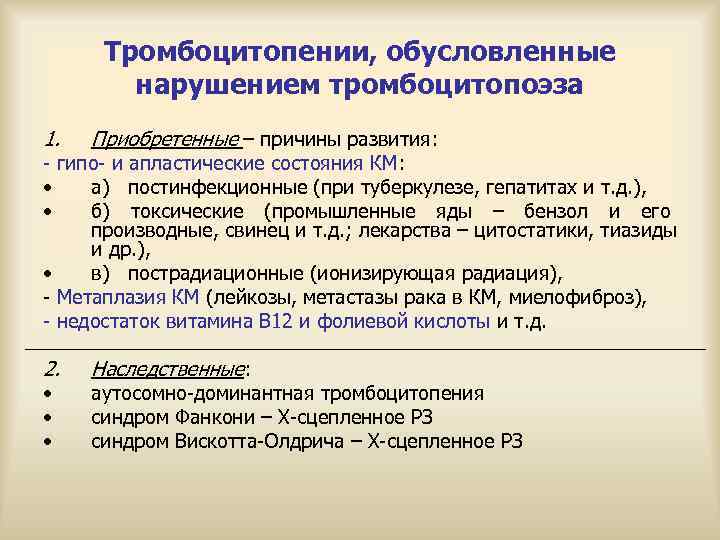 Тромбоцитопении, обусловленные нарушением тромбоцитопоэза

1. Приобретенные – причины развития:
- гипо- и апластические состояния КМ:
• а) постинфекционные (при туберкулезе, гепатитах и т.д.),
• б) токсические (промышленные яды – бензол и его производные, свинец и т.д.; лекарства – цитостатики, тиазиды и др.),
• в) пострадиационные (ионизирующая радиация),
- Метаплазия КМ (лейкозы, метастазы рака в КМ, миелофиброз),
- недостаток витамина В12 и фолиевой кислоты и т.д.

2. Наследственные:
• аутосомно-доминантная тромбоцитопения
• синдром Фанкони – Х-сцепленное РЗ
• синдром Вискотта-Олдрича – Х-сцепленное РЗ